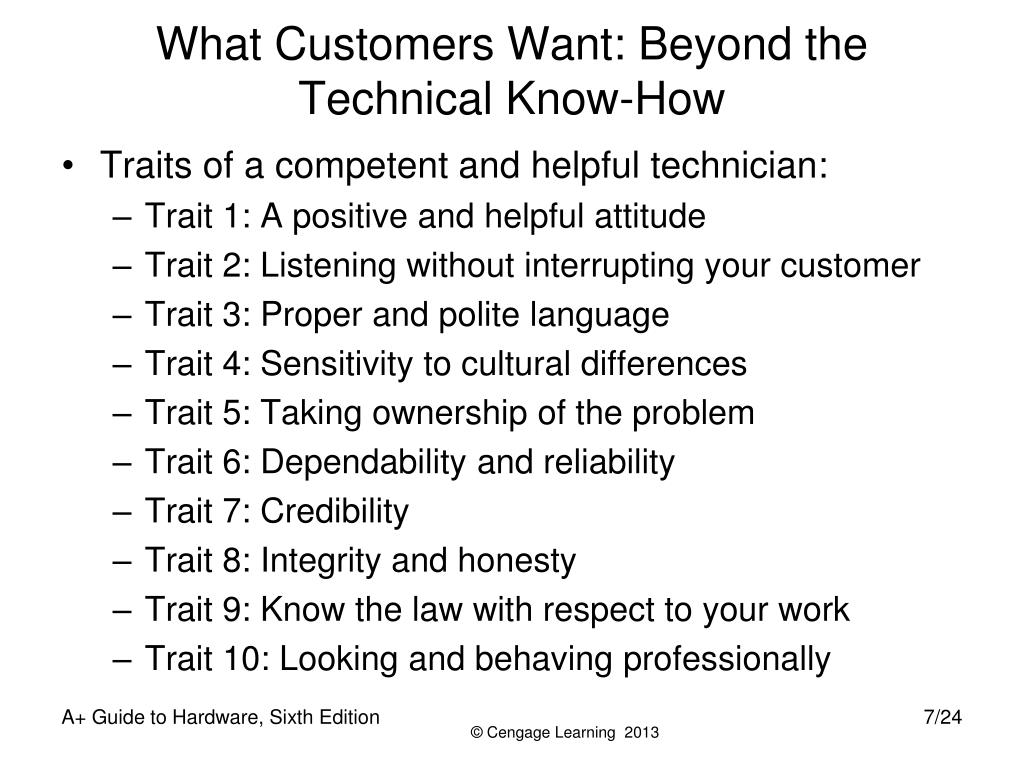 What Customers Want: Beyond the Technical Know-How

• Traits of a competent and helpful technician:
– Trait 1: A positive and helpful attitude
– Trait 2: Listening without interrupting your customer
– Trait 3: Proper and polite language
– Trait 4: Sensitivity to cultural differences
– Trait 5: Taking ownership of the problem
– Trait 6: Dependability and reliability
– Trait 7: Credibility
– Trait 8: Integrity and honesty
– Trait 9: Know the law with respect to your work
– Trait 10: Looking and behaving professionally

A+ Guide to Hardware, Sixth Edition

© Cengage Learning 2013

7/24